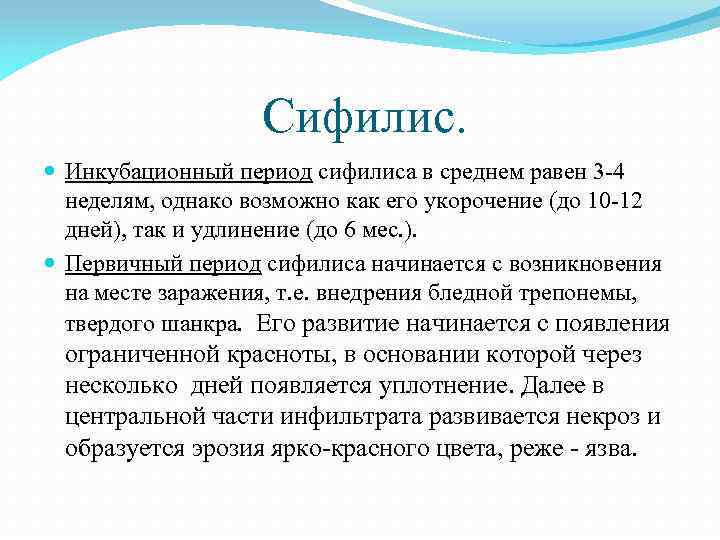 Сифилис.

Инкубационный период сифилиса в среднем равен 3-4 неделям, однако возможно как его укорочение (до 10-12 дней), так и удлинение (до 6 мес.).

Первичный период сифилиса начинается с возникновения на месте заражения, т.е. внедрения бледной трепонемы, твердого шанкра. Его развитие начинается с появления ограниченной красноты, в основании которой через несколько дней появляется уплотнение. Далее в центральной части инфильтрата развивается некроз и образуется эрозия ярко-красного цвета, реже - язва.